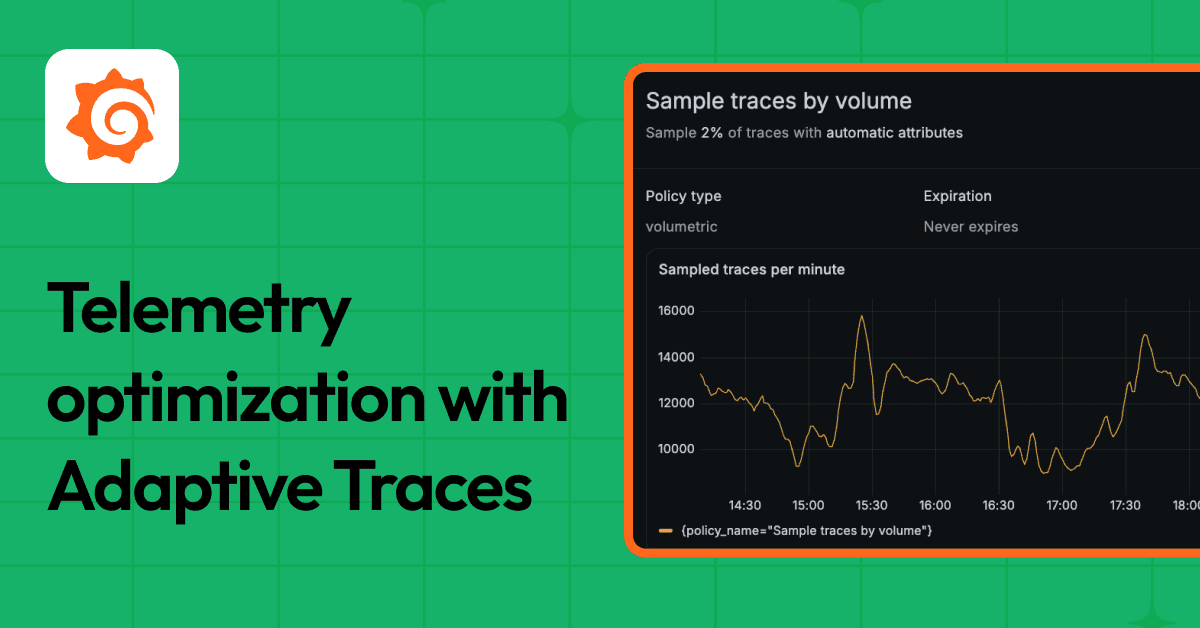 Telemetry optimization with Adaptive Traces

Sample traces by volume

Sample 2% of traces with automatic attributes

Policy type
volumetric

Expiration
Never expires

Sampled traces per minute

16000
14000
12000
10000

14:30 15:00 15:30 16:00 16:30 17:00 17:30 18:0

{policy_name="Sample traces by volume"}